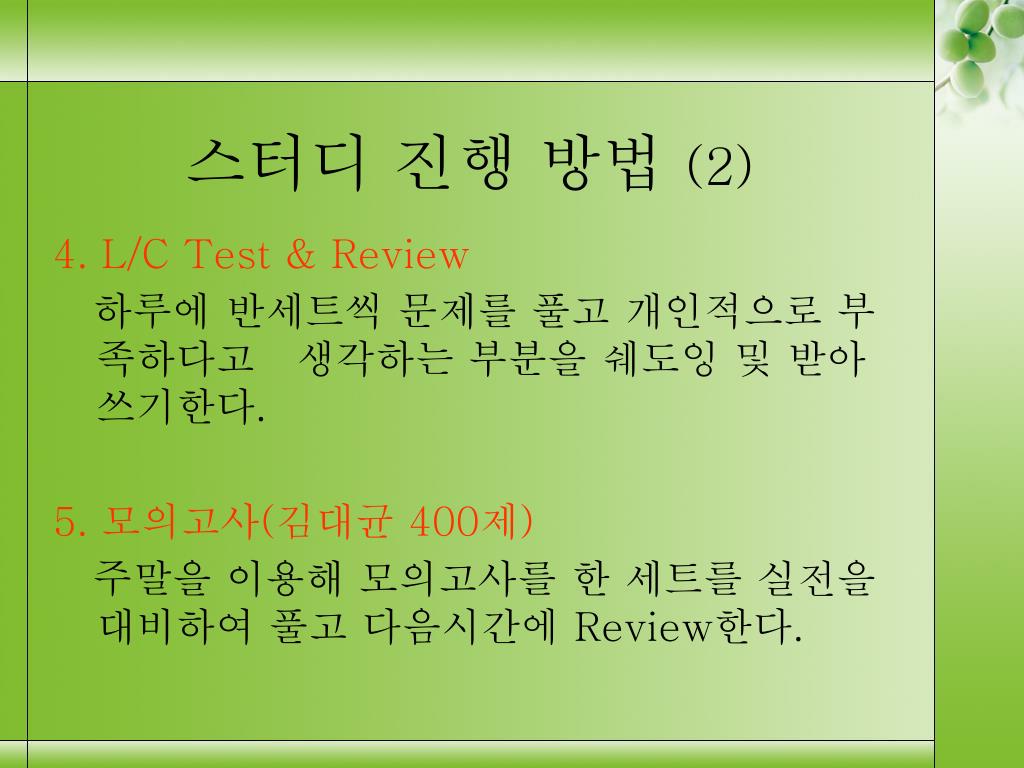 스터디 진행 방법 (2)

4. L/C Test & Review

하루에 반세트씩 문제를 풀고 개인적으로 부족하다고 생각하는 부분을 쉐도잉 및 받아쓰기한다.

5. 모의고사(김대균 400제)

주말을 이용해 모의고사를 한 세트를 실전을 대비하여 풀고 다음시간에 Review한다.